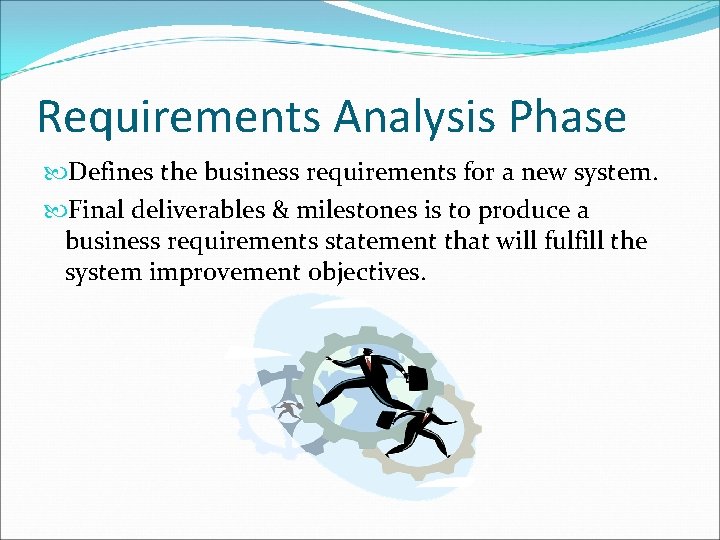 Requirements Analysis Phase

Defines the business requirements for a new system.

Final deliverables & milestones is to produce a business requirements statement that will fulfill the system improvement objectives.